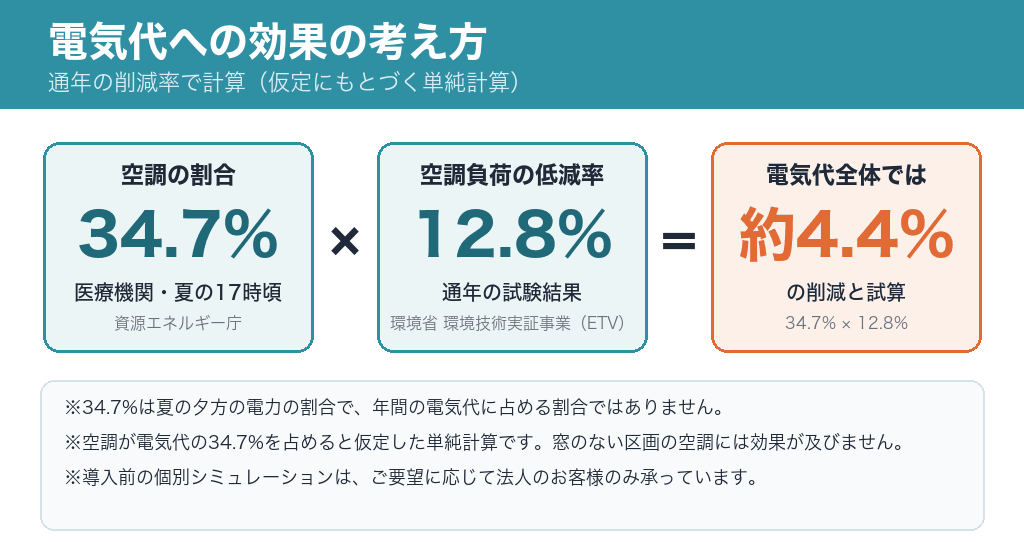 電気代への効果の考え方
通年の削減率で計算（仮定にもとづく単純計算）

空調の割合
34.7%
医療機関・夏の17時頃
資源エネルギー庁

×

空調負荷の低減率
12.8%
通年の試験結果
環境省 環境技術実証事業（ETV）

=

電気代全体では
約4.4%
の削減と試算
34.7% × 12.8%

※34.7%は夏の夕方の電力の割合で、年間の電気代に占める割合ではありません。
※空調が電気代の34.7%を占めると仮定した単純計算です。窓のない区画の空調には効果が及びません。
※導入前の個別シミュレーションは、ご要望に応じて法人のお客様のみ承っています。